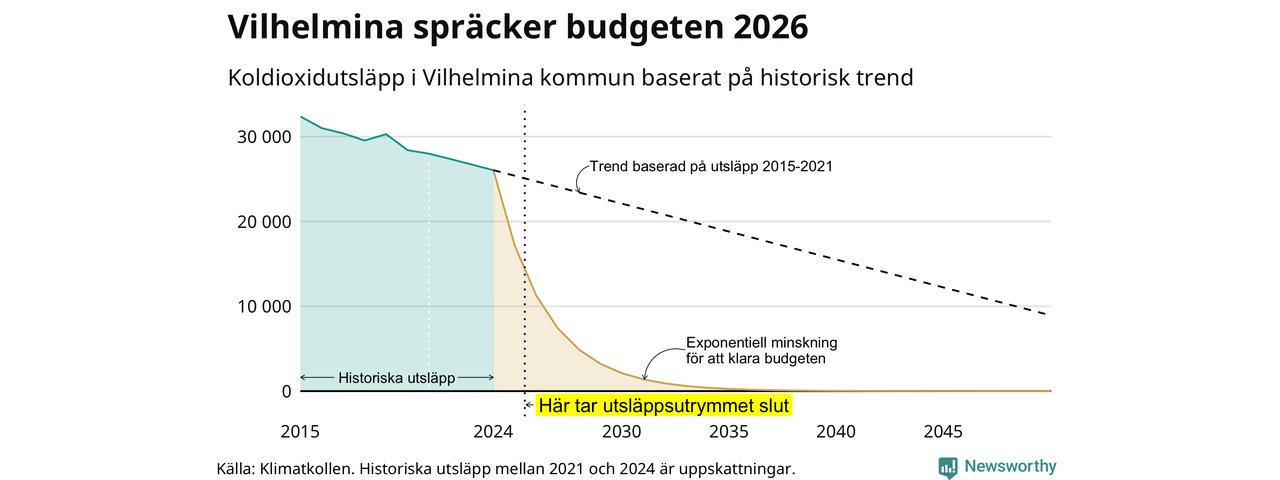 Vilhelmina spräcker budgeten 2026

Koldioxidutsläpp i Vilhelmina kommun baserat på historisk trend

30 000
20 000
10 000
0

Trend baserad på utsläpp 2015-2021

Exponentiell minskning för att klara budgeten

Historiska utsläpp

Här tar utsläppsutrymmet slut

2015
2024
2030
2035
2040
2045

Källa: Klimatkollen. Historiska utsläpp mellan 2021 och 2024 är uppskattningar.

Newsworthy